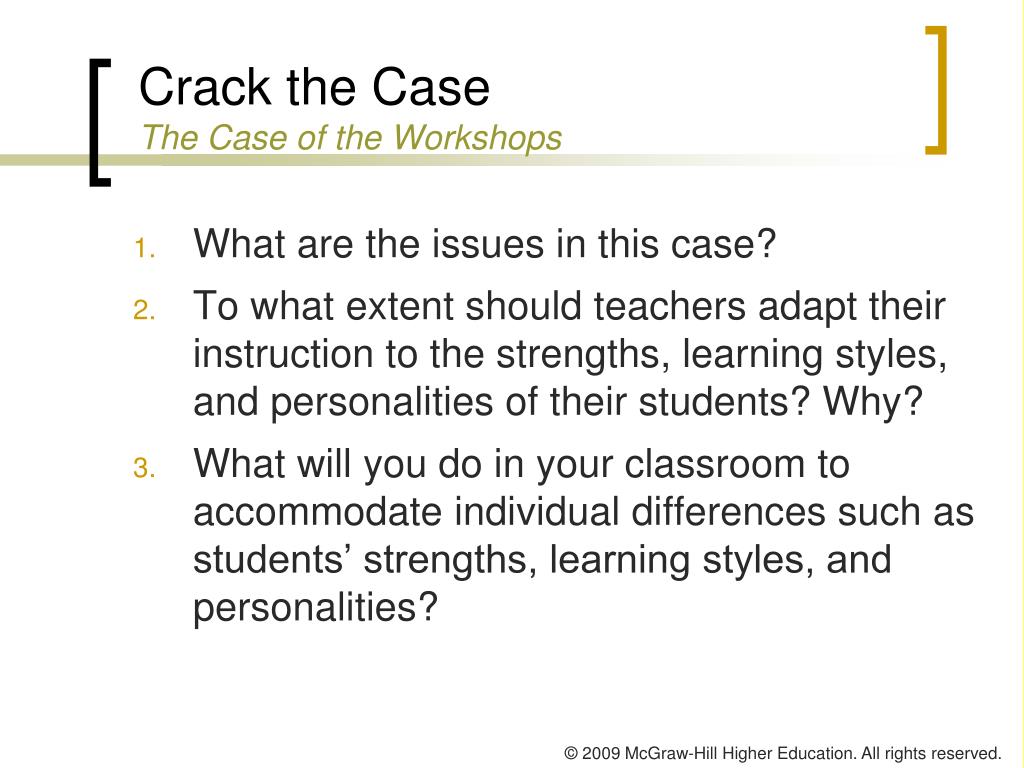 Crack the Case
The Case of the Workshops

1. What are the issues in this case?
2. To what extent should teachers adapt their instruction to the strengths, learning styles, and personalities of their students? Why?
3. What will you do in your classroom to accommodate individual differences such as students’ strengths, learning styles, and personalities?

© 2009 McGraw-Hill Higher Education. All rights reserved.